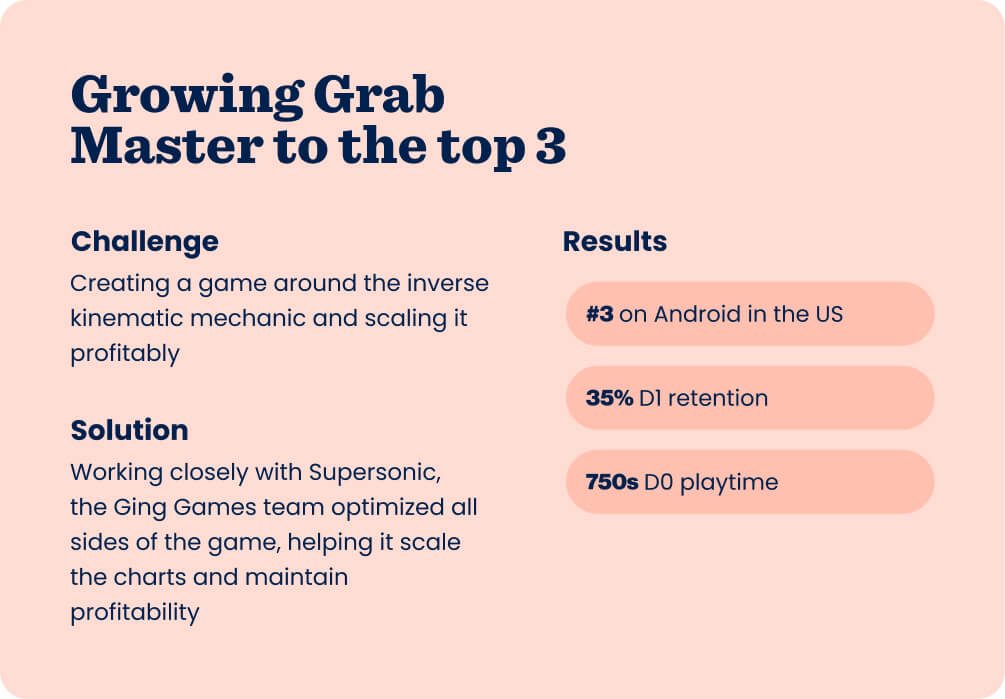 Growing Grab Master to the top 3

Challenge
Creating a game around the inverse kinematic mechanic and scaling it profitably

Solution
Working closely with Supersonic, the Ging Games team optimized all sides of the game, helping it scale the charts and maintain profitability

Results
#3 on Android in the US
35% D1 retention
750s D0 playtime